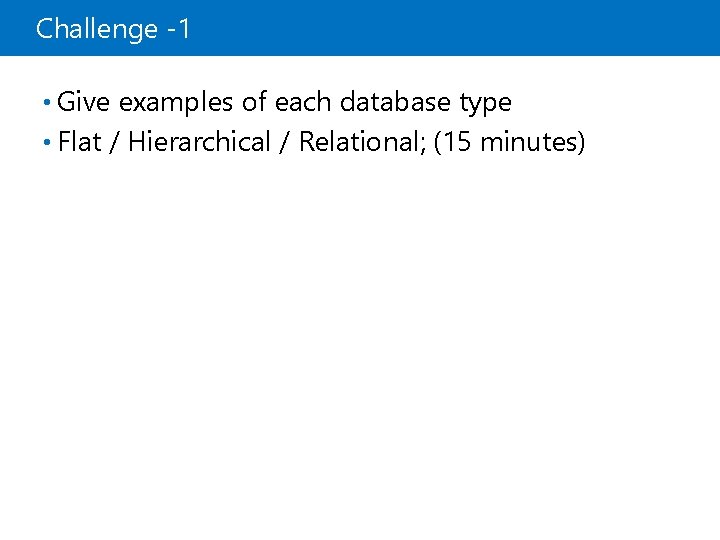 Challenge -1

• Give examples of each database type
• Flat / Hierarchical / Relational; (15 minutes)